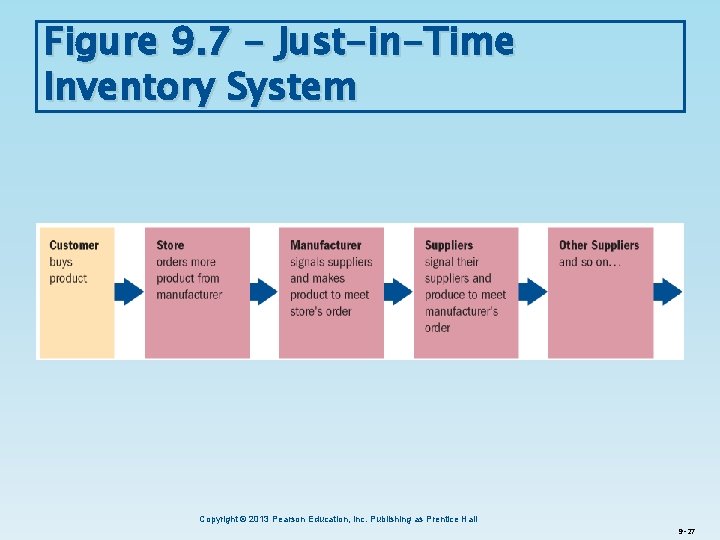 Figure 9.7 – Just-in-Time Inventory System

Customer
buys product

Store
orders more product from manufacturer

Manufacturer
signals suppliers and makes product to meet store's order

Suppliers
signal their suppliers and produce to meet manufacturer's order

Other Suppliers
and so on...

Copyright © 2013 Pearson Education, Inc. Publishing as Prentice Hall

9-27